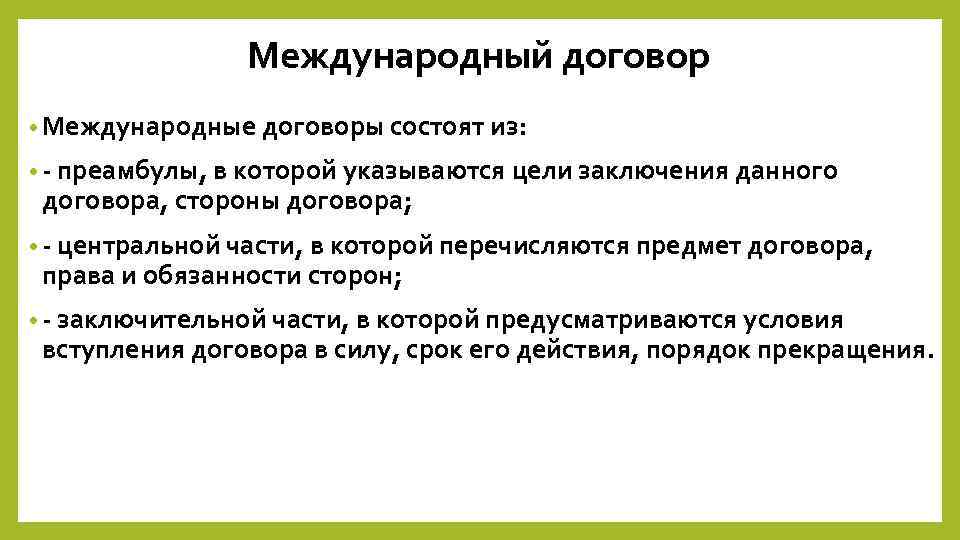 Международный договор

• Международные договоры состоят из:

• - преамбулы, в которой указываются цели заключения данного договора, стороны договора;

• - центральной части, в которой перечисляются предмет договора, права и обязанности сторон;

• - заключительной части, в которой предусматриваются условия вступления договора в силу, срок его действия, порядок прекращения.